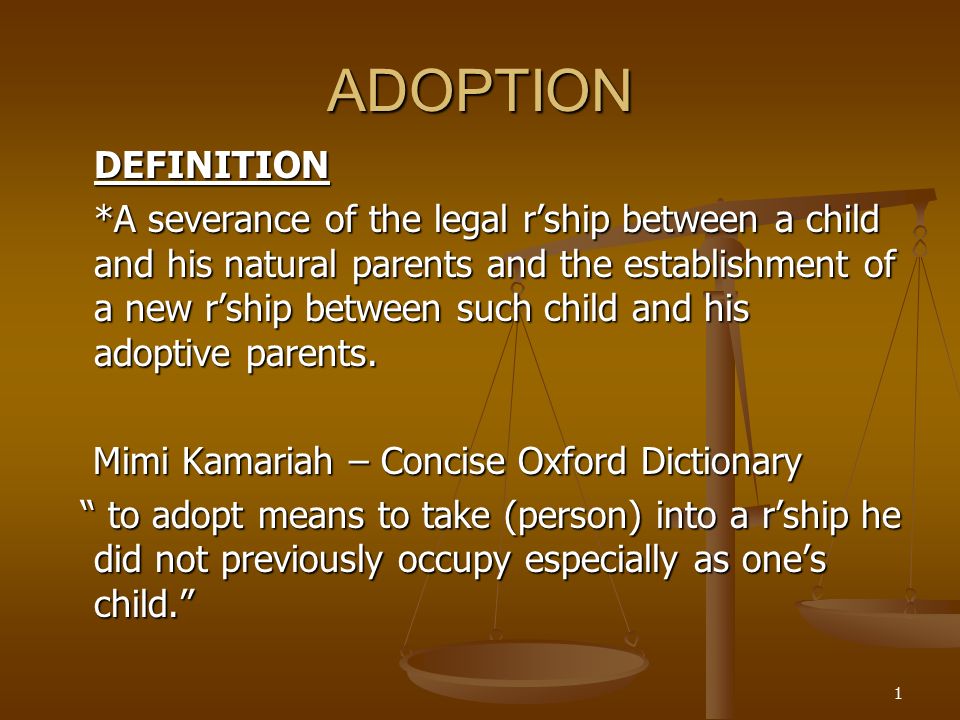 ADOPTION

DEFINITION

*A severance of the legal r’ship between a child and his natural parents and the establishment of a new r’ship between such child and his adoptive parents.

Mimi Kamariah – Concise Oxford Dictionary

“ to adopt means to take (person) into a r’ship he did not previously occupy especially as one’s child.”

1